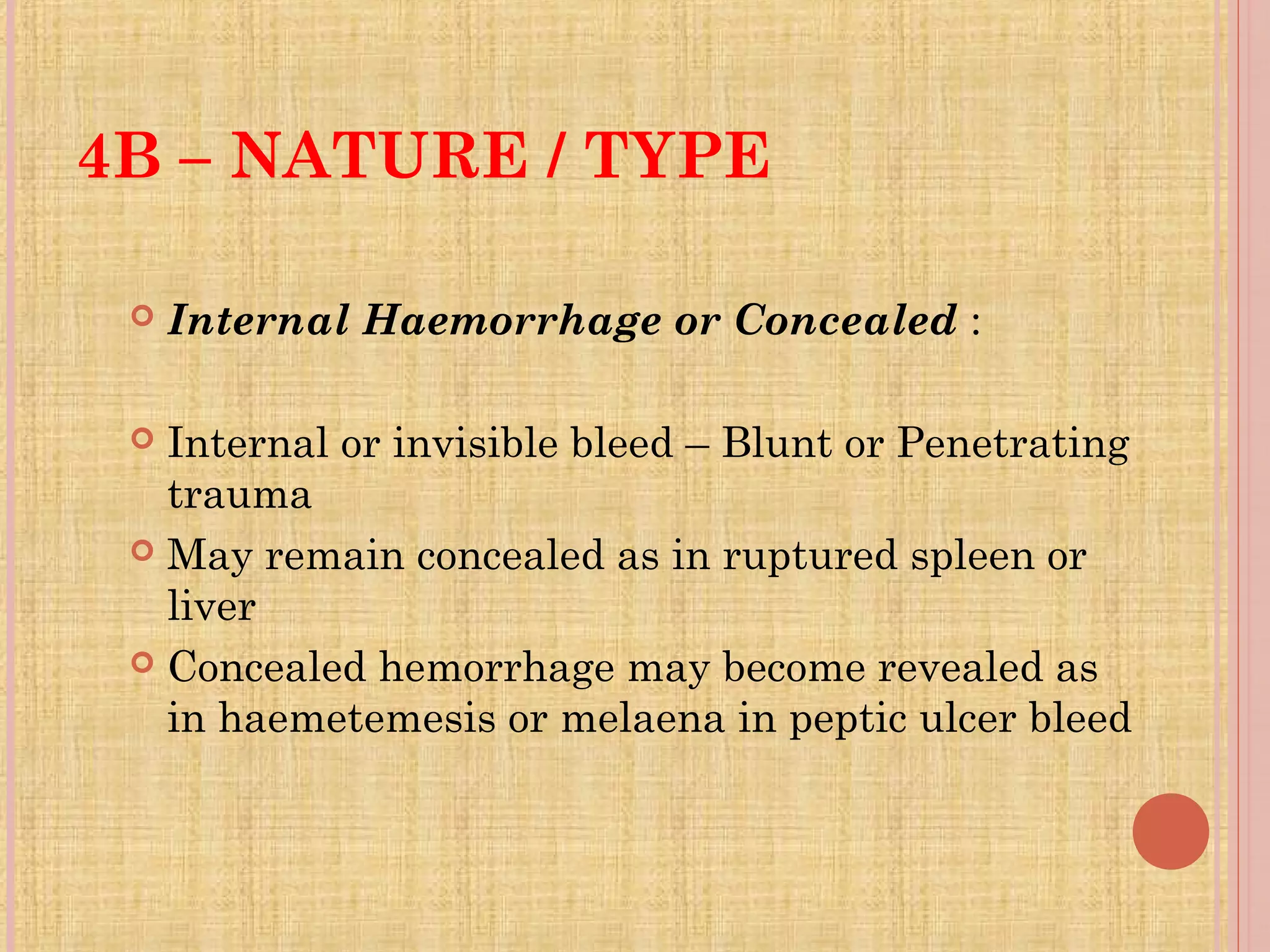 4B – NATURE / TYPE

Internal Haemorrhage or Concealed :

Internal or invisible bleed – Blunt or Penetrating trauma

May remain concealed as in ruptured spleen or liver

Concealed hemorrhage may become revealed as in haemetemesis or melaena in peptic ulcer bleed